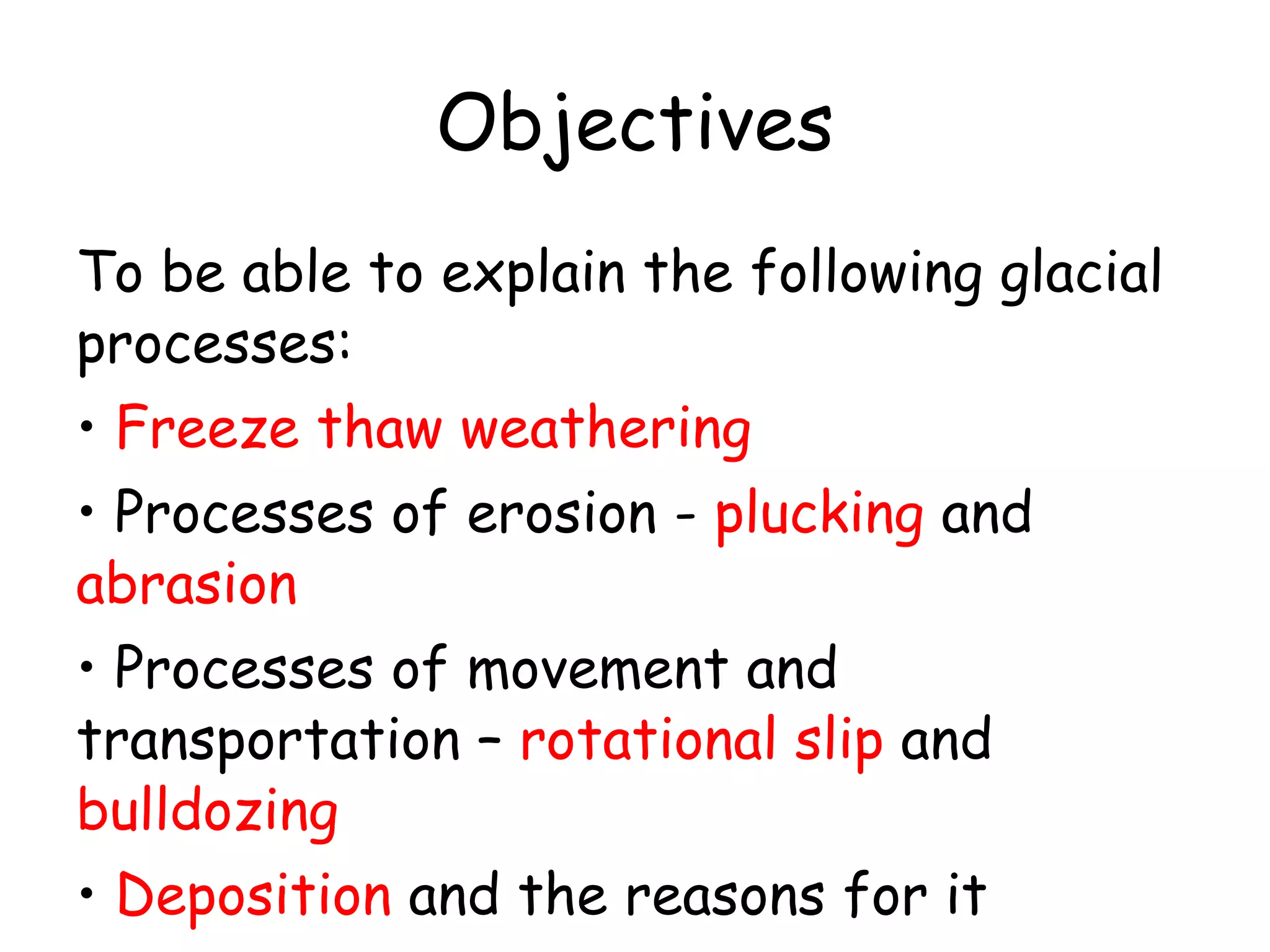 Objectives

To be able to explain the following glacial processes:

• Freeze thaw weathering

• Processes of erosion - plucking and abrasion

• Processes of movement and transportation – rotational slip and bulldozing

• Deposition and the reasons for it